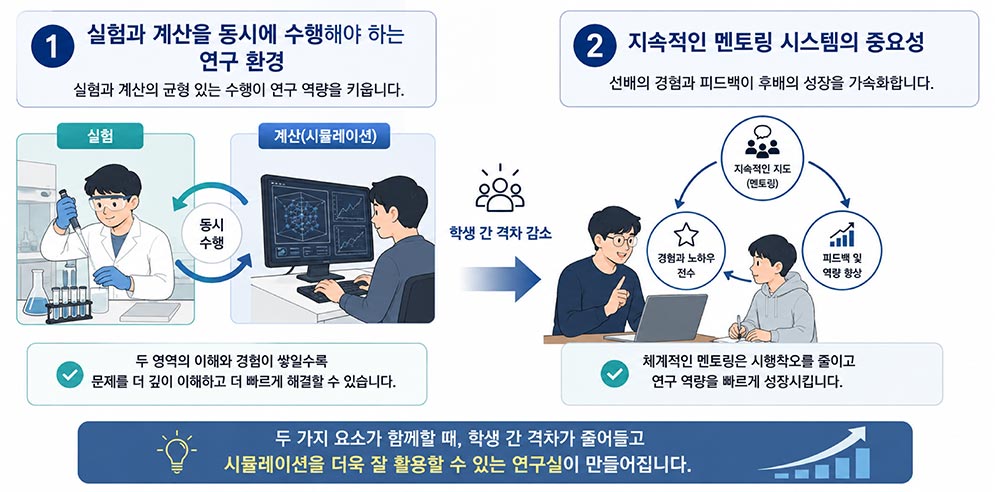 1 실험과 계산을 동시에 수행해야 하는 연구 환경

실험과 계산의 균형 있는 수행이 연구 역량을 키웁니다.

실험

계산(시뮬레이션)

동시 수행

두 영역의 이해와 경험이 쌓일수록 문제를 더 깊이 이해하고 더 빠르게 해결할 수 있습니다.

학생 간 격차 감소

2 지속적인 멘토링 시스템의 중요성

선배의 경험과 피드백이 후배의 성장을 가속화합니다.

지속적인 지도 (멘토링)

경험과 노하우 전수

피드백 및 역량 향상

체계적인 멘토링은 시행착오를 줄이고 연구 역량을 빠르게 성장시킵니다.

두 가지 요소가 함께할 때, 학생 간 격차가 줄어들고 시뮬레이션을 더욱 잘 활용할 수 있는 연구실이 만들어집니다.